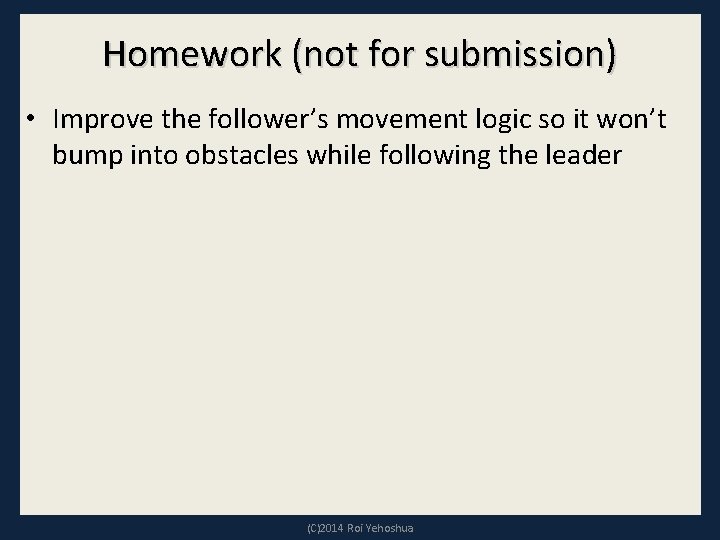 Homework (not for submission)

• Improve the follower's movement logic so it won't bump into obstacles while following the leader

(C)2014 Roi Yehoshua